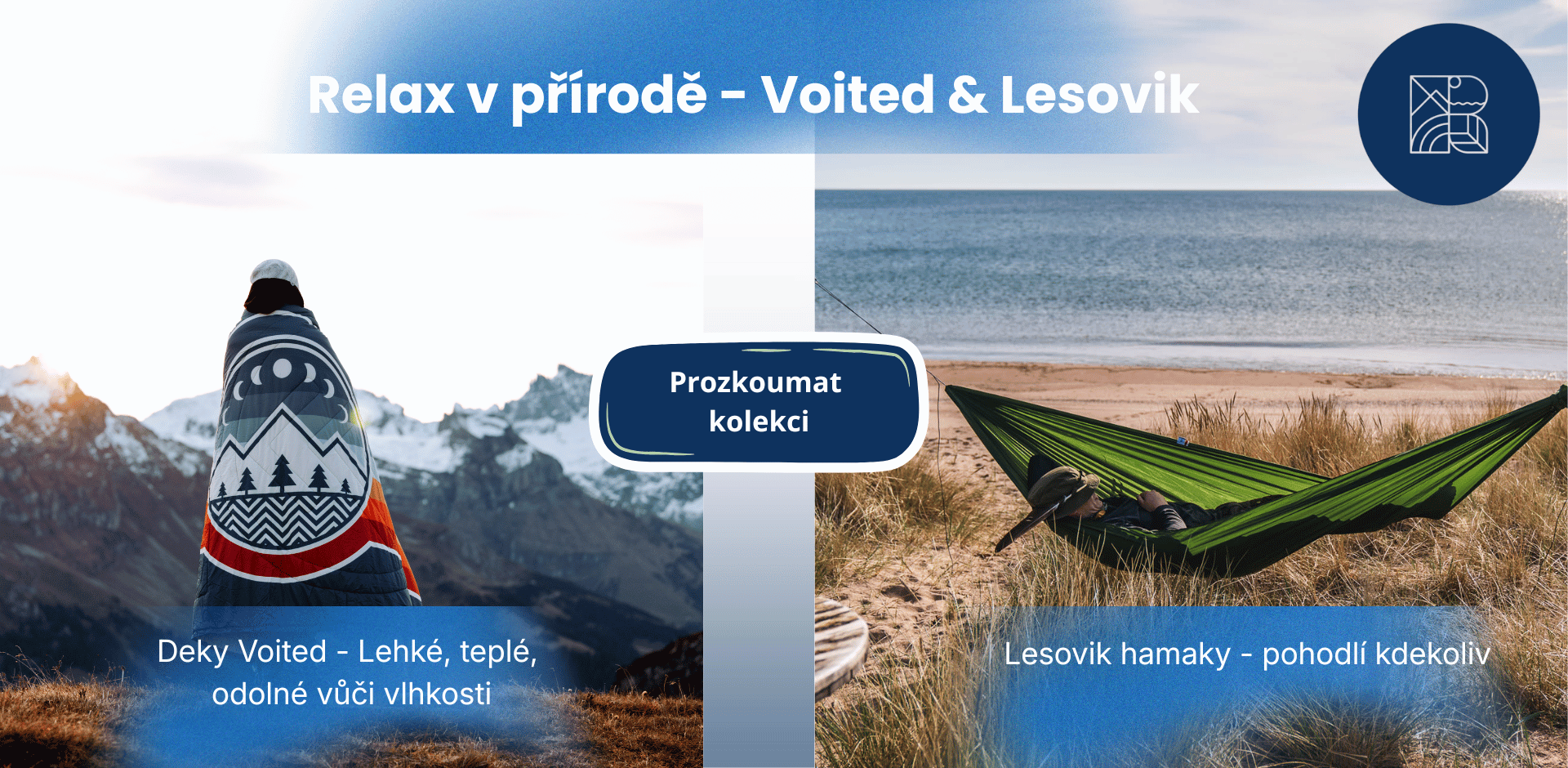 Relax v přírodě - Voited & Lesovik

Prozkoumat kolekci

Deky Voited - Lehké, teplé, odolné vůči vlhkosti

Lesovik hamaky - pohodlí kdekoliv